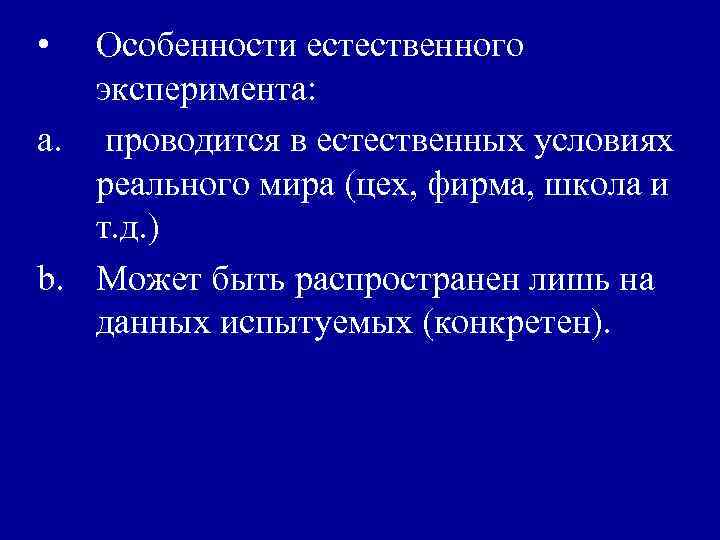 • Особенности естественного эксперимента:

a. проводится в естественных условиях реального мира (цех, фирма, школа и т.д.)

b. Может быть распространен лишь на данных испытуемых (конкретен).